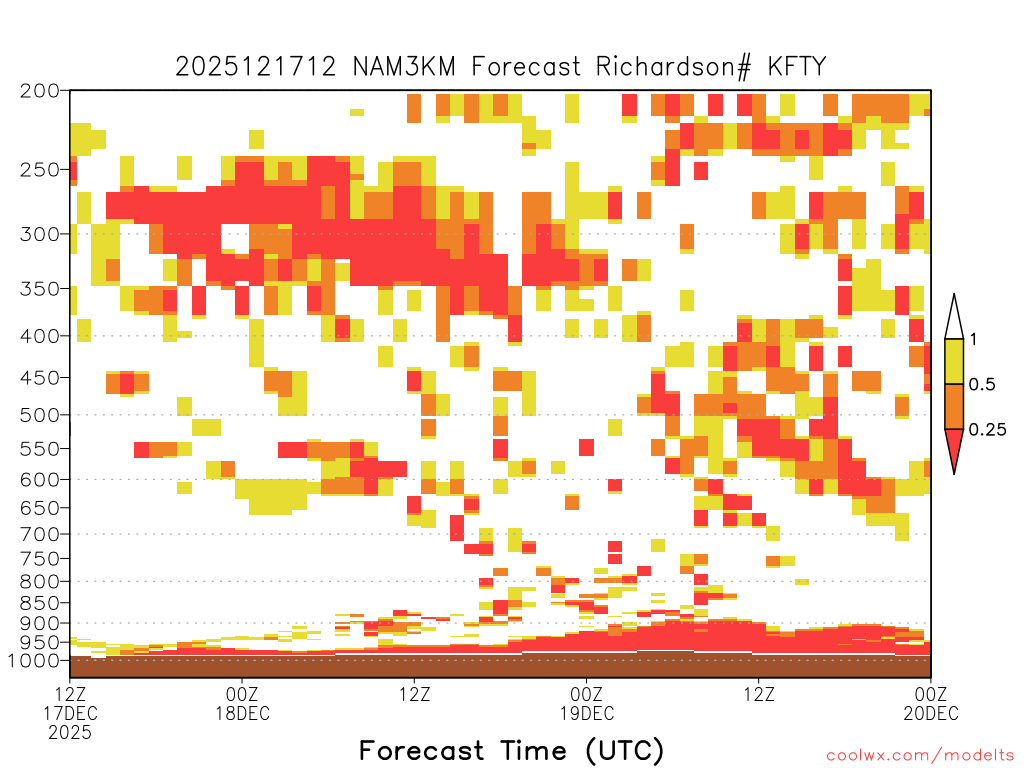 2025121712 NAM3KM Forecast Richardson# KFTY

200
250
300
350
400
450
500
550
600
650
700
750
800
850
900
950
1000

1
0.5
0.25

12Z
17DEC
2025
00Z
18DEC
12Z
00Z
19DEC
12Z
00Z
20DEC

Forecast Time (UTC)

coolwx.com/modelts